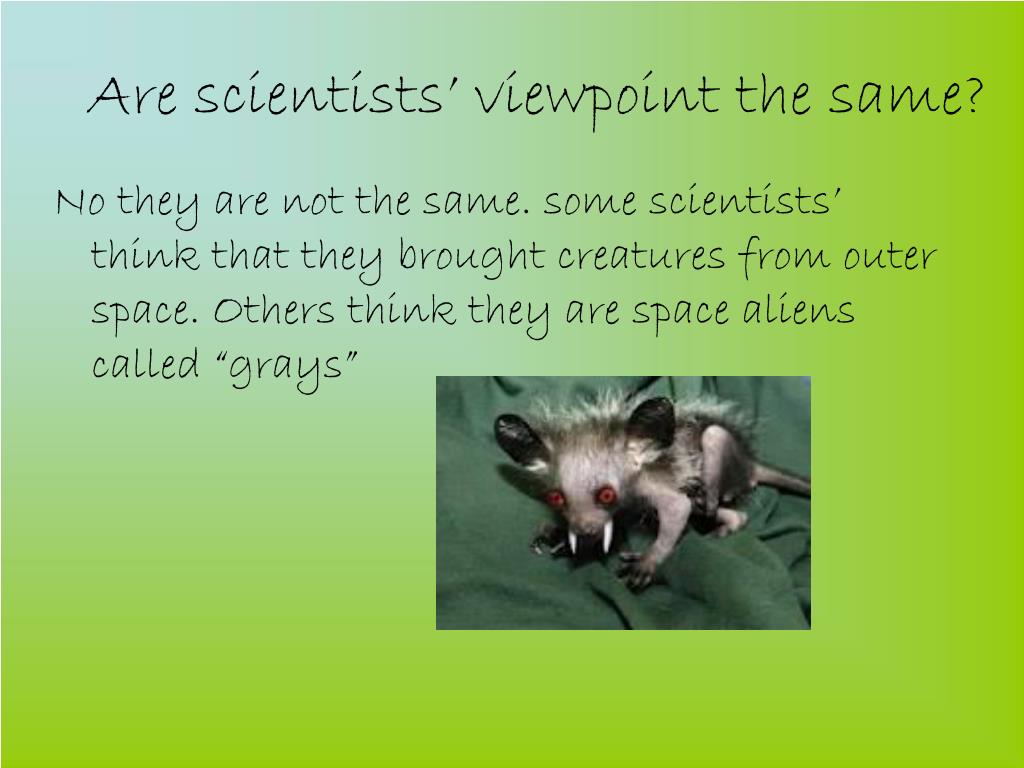 Are scientists' viewpoint the same?

No they are not the same. some scientists' think that they brought creatures from outer space. Others think they are space aliens called "grays"